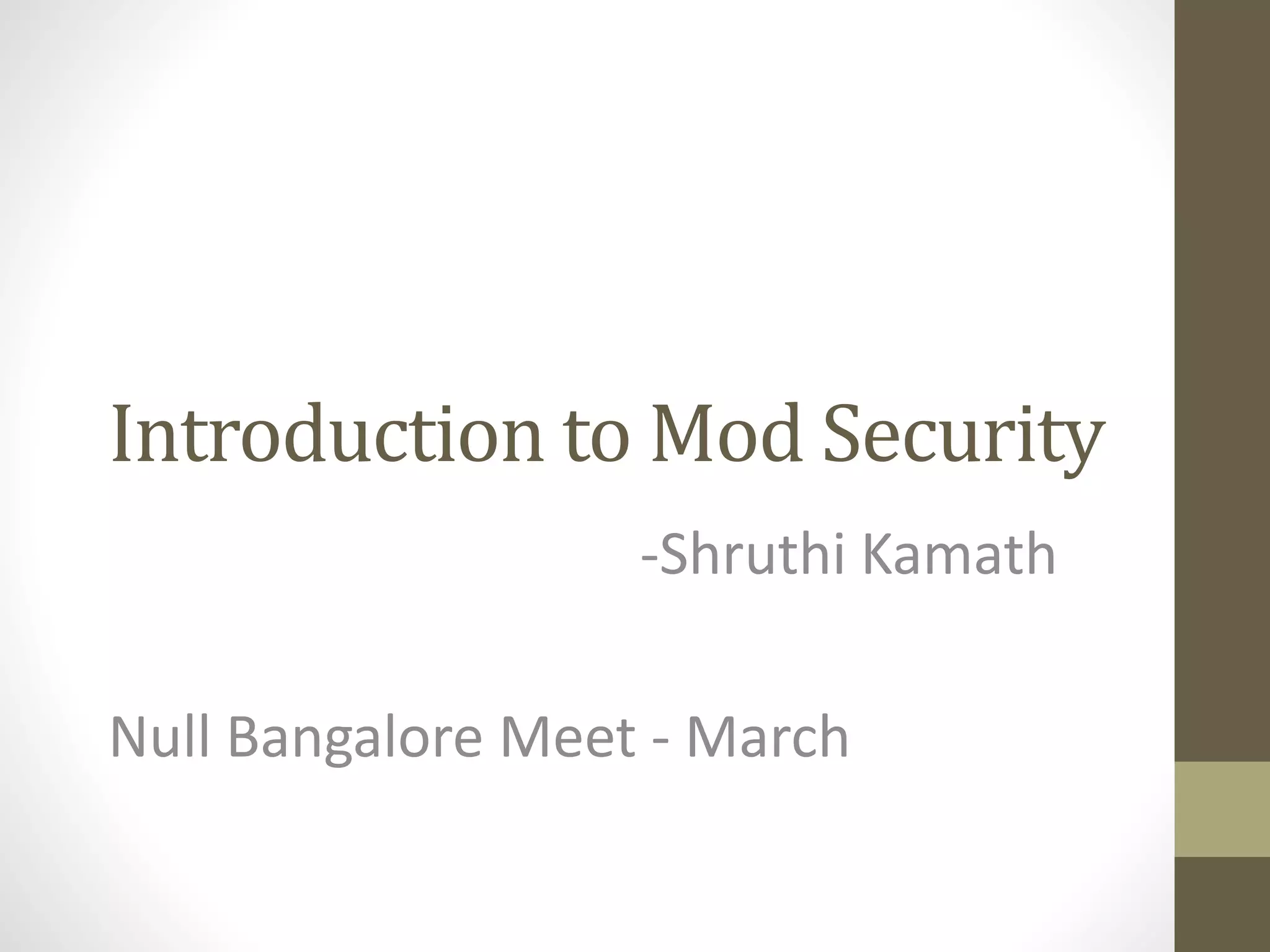 Introduction to Mod Security

-Shruthi Kamath

Null Bangalore Meet - March